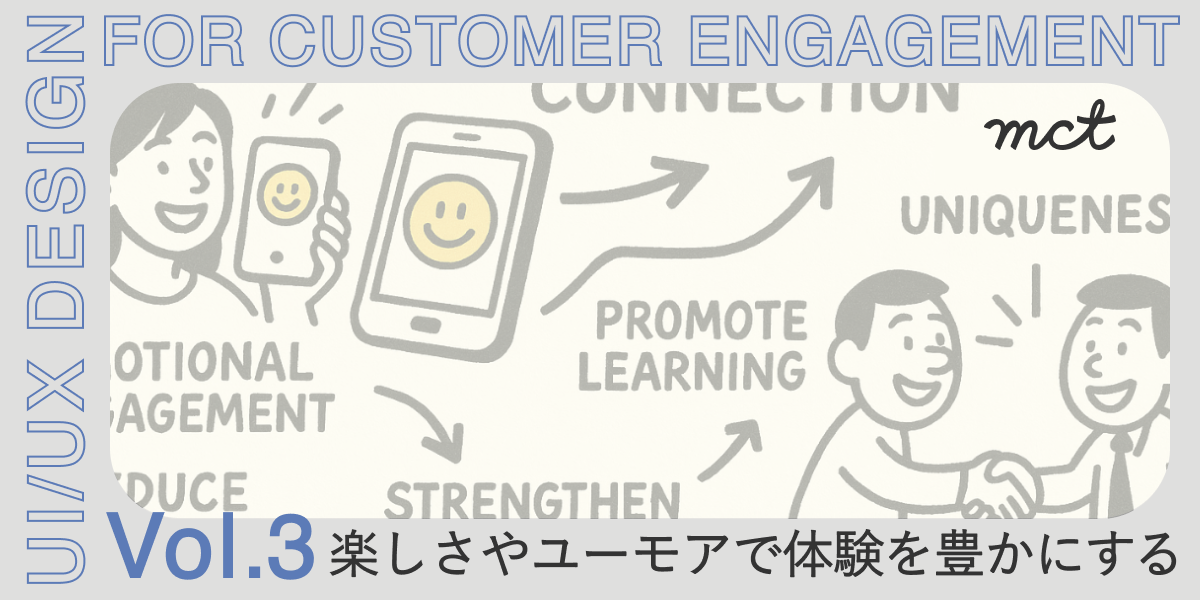 UI/UX DESIGN FOR CUSTOMER ENGAGEMENT

CONNECTION

mct

UNIQUENES

PROMOTE LEARNING

OTIONAL GAGEMENT

DUCE

STRENGTHEN

Vol.3 楽しさやユーモアで体験を豊かにする